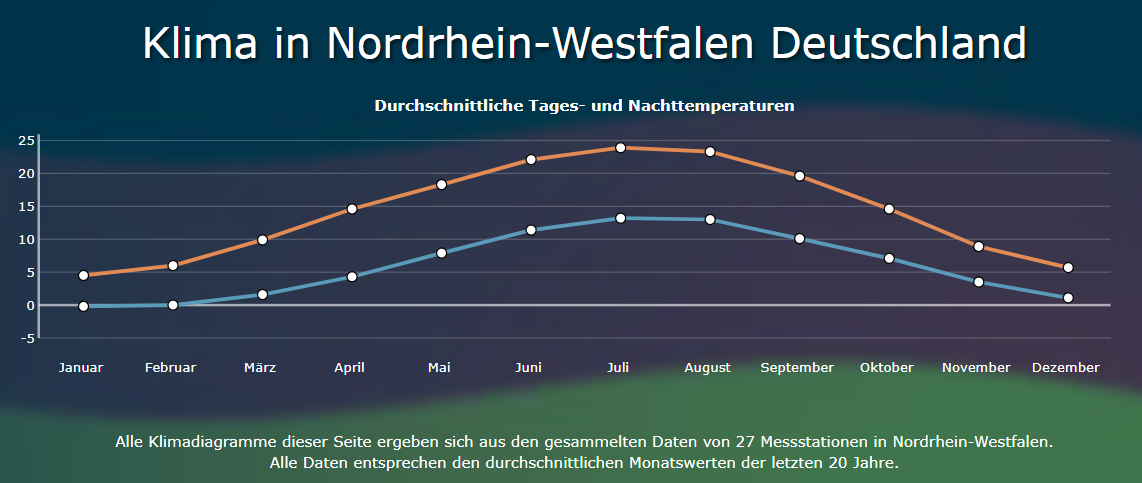 Klima in Nordrhein-Westfalen Deutschland

Durchschnittliche Tages- und Nachttemperaturen

25
20
15
10
5
0
-5

Januar
Februar
März
April
Mai
Juni
Juli
August
September
Oktober
November
Dezember

Alle Klimadiagramme dieser Seite ergeben sich aus den gesammelten Daten von 27 Messstationen in Nordrhein-Westfalen.
Alle Daten entsprechen den durchschnittlichen Monatswerten der letzten 20 Jahre.